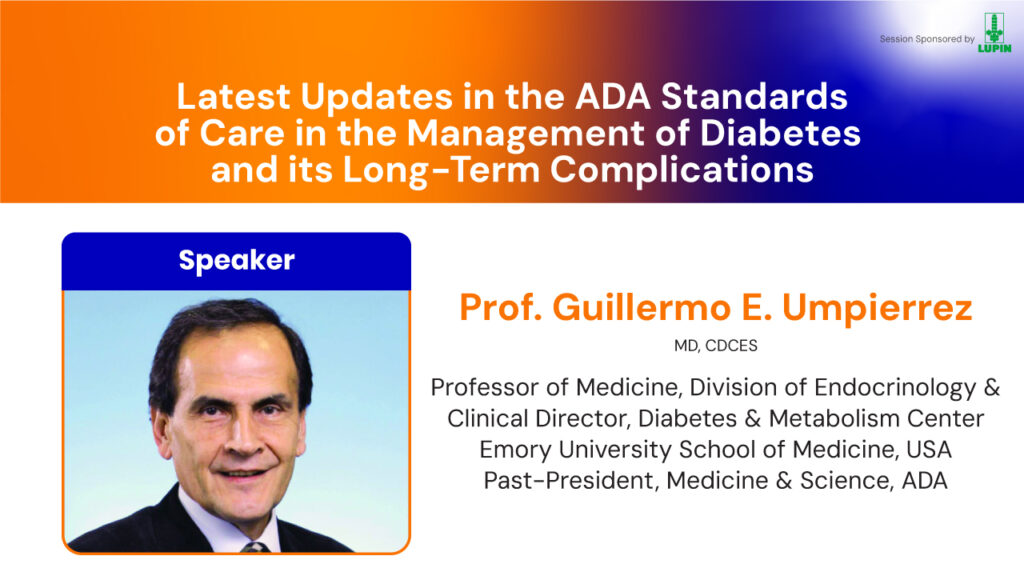 Session Sponsored by LUPIN

Latest Updates in the ADA Standards of Care in the Management of Diabetes and its Long-Term Complications

Speaker

Prof. Guillermo E. Umpierrez

MD, CDCES

Professor of Medicine, Division of Endocrinology & Clinical Director, Diabetes & Metabolism Center Emory University School of Medicine, USA Past-President, Medicine & Science, ADA